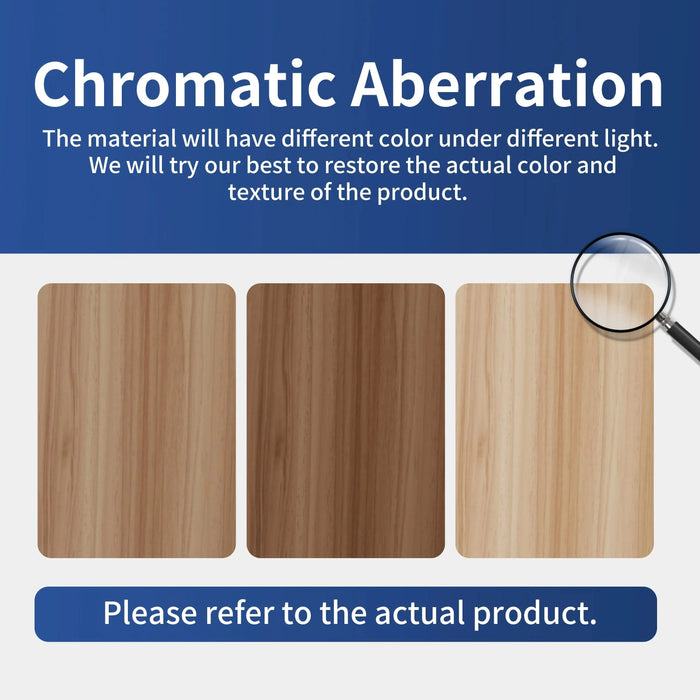 Chromatic Aberration

The material will have different color under different light. We will try our best to restore the actual color and texture of the product.

Please refer to the actual product.